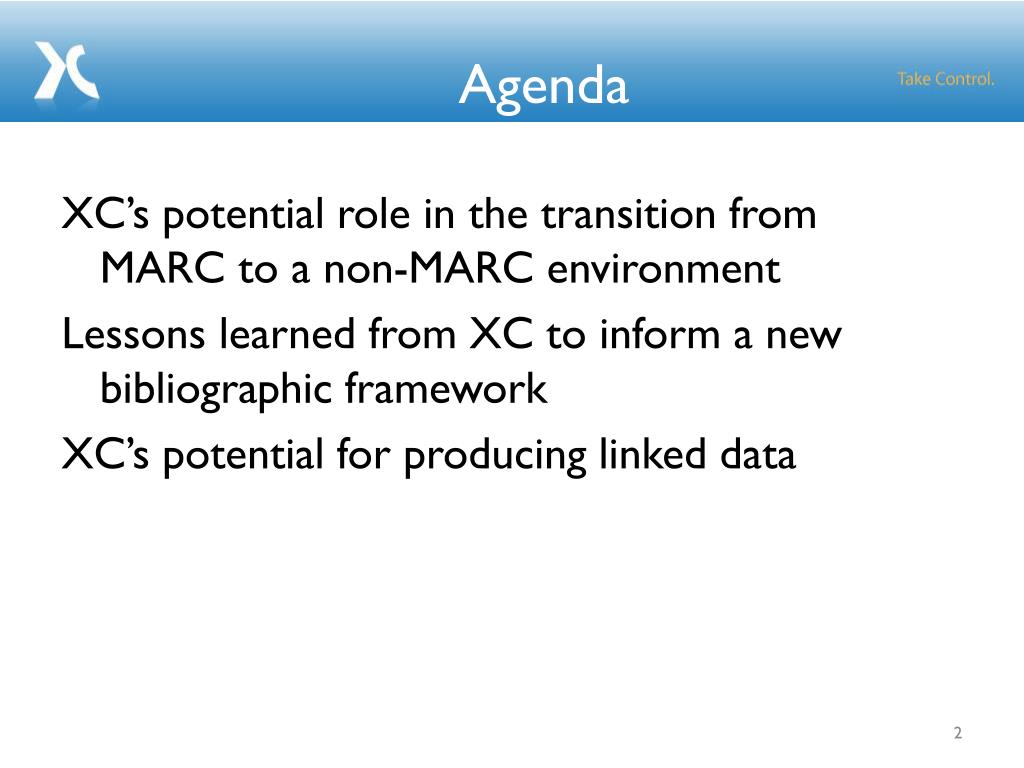 Agenda

Take Control.

XC’s potential role in the transition from MARC to a non-MARC environment

Lessons learned from XC to inform a new bibliographic framework

XC’s potential for producing linked data

2